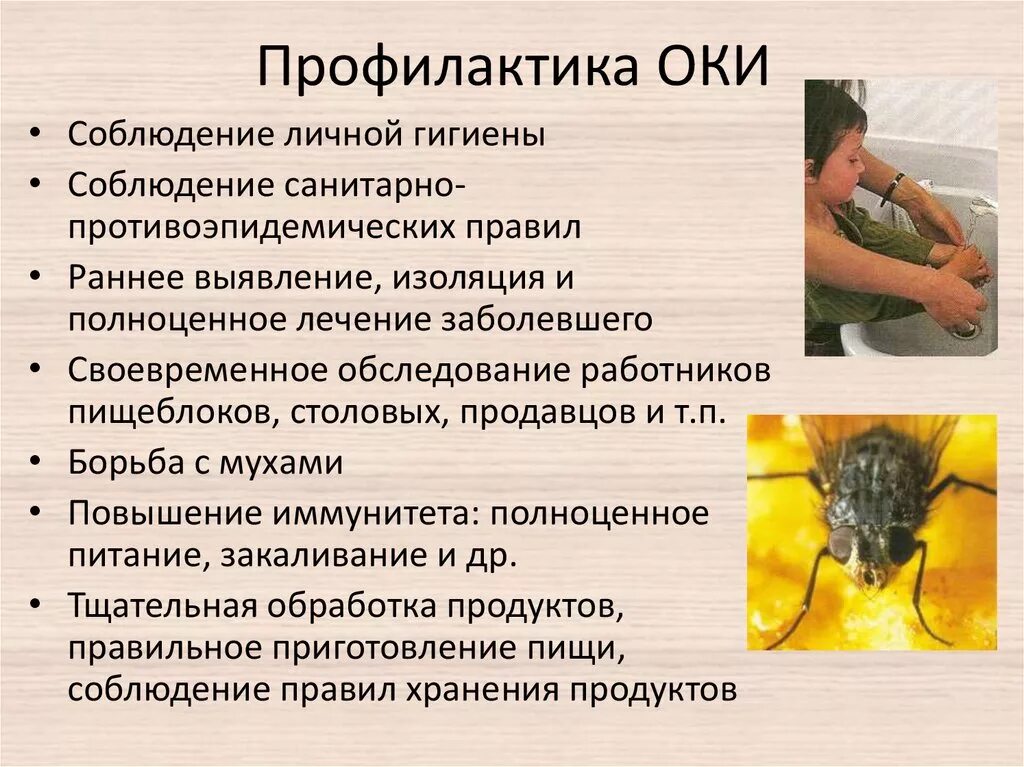 Профилактика ОКИ

• Соблюдение личной гигиены
• Соблюдение санитарно-противоэпидемических правил
• Раннее выявление, изоляция и полноценное лечение заболевшего
• Своевременное обследование работников пищеблоков, столовых, продавцов и т.п.
• Борьба с мухами
• Повышение иммунитета: полноценное питание, закаливание и др.
• Тщательная обработка продуктов, правильное приготовление пищи, соблюдение правил хранения продуктов